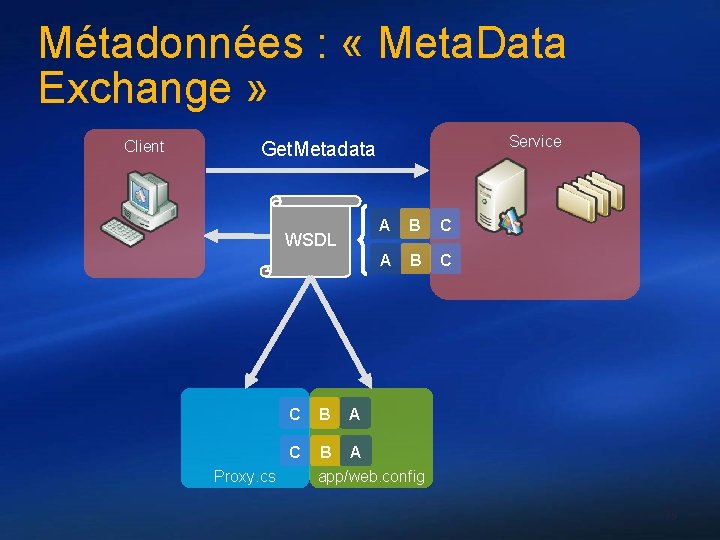 Métadonnées : « MetaData Exchange »

Client

GetMetadata

Service

WSDL

A B C

A B C

C B A

C B A

Proxy.cs

app/web.config